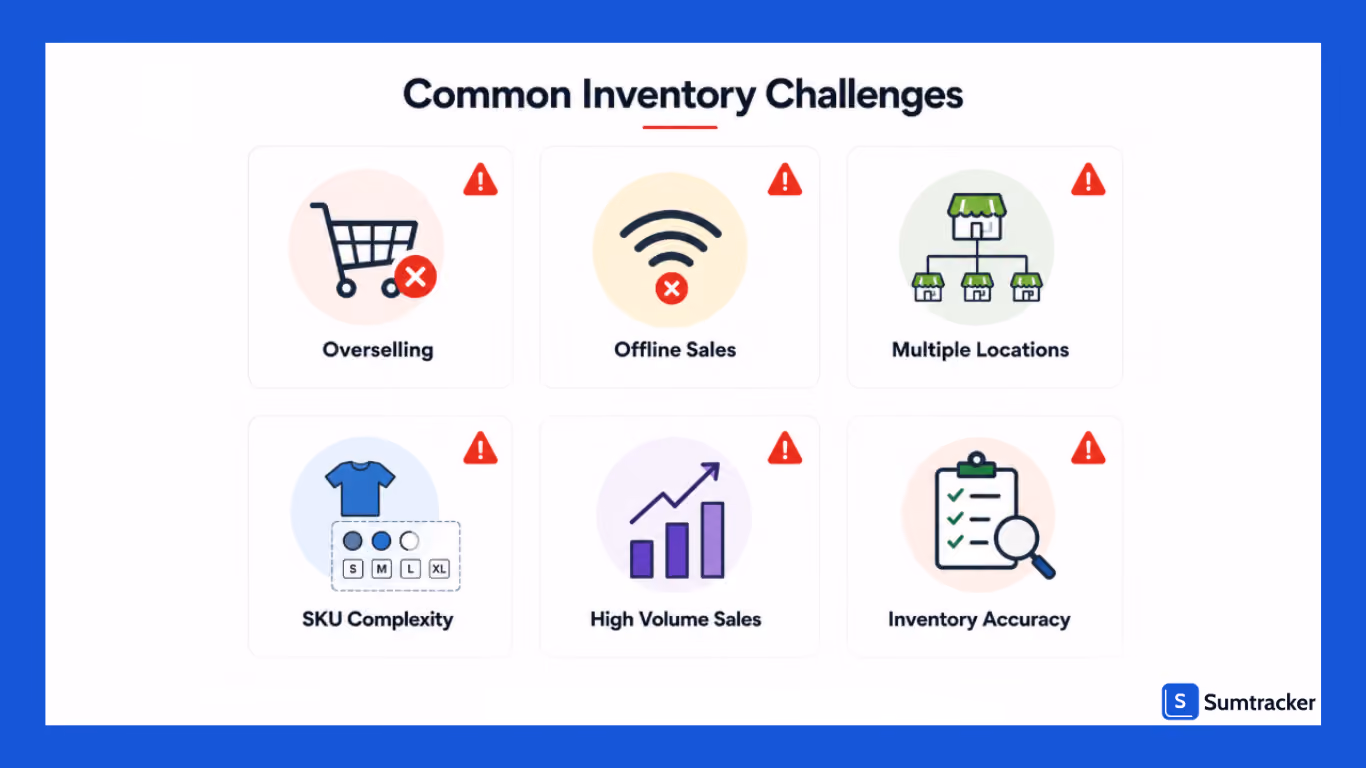 Common Inventory Challenges

Overselling

Offline Sales

Multiple Locations

S M L XL

SKU Complexity

High Volume Sales

Inventory Accuracy

S Sumtracker